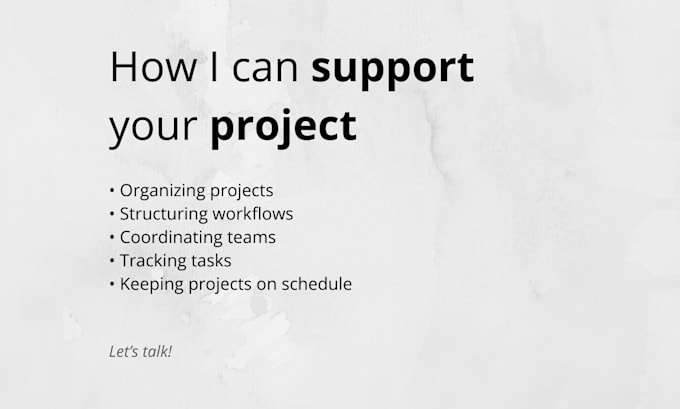 How I can support your project

• Organizing projects
• Structuring workflows
• Coordinating teams
• Tracking tasks
• Keeping projects on schedule

Let's talk!